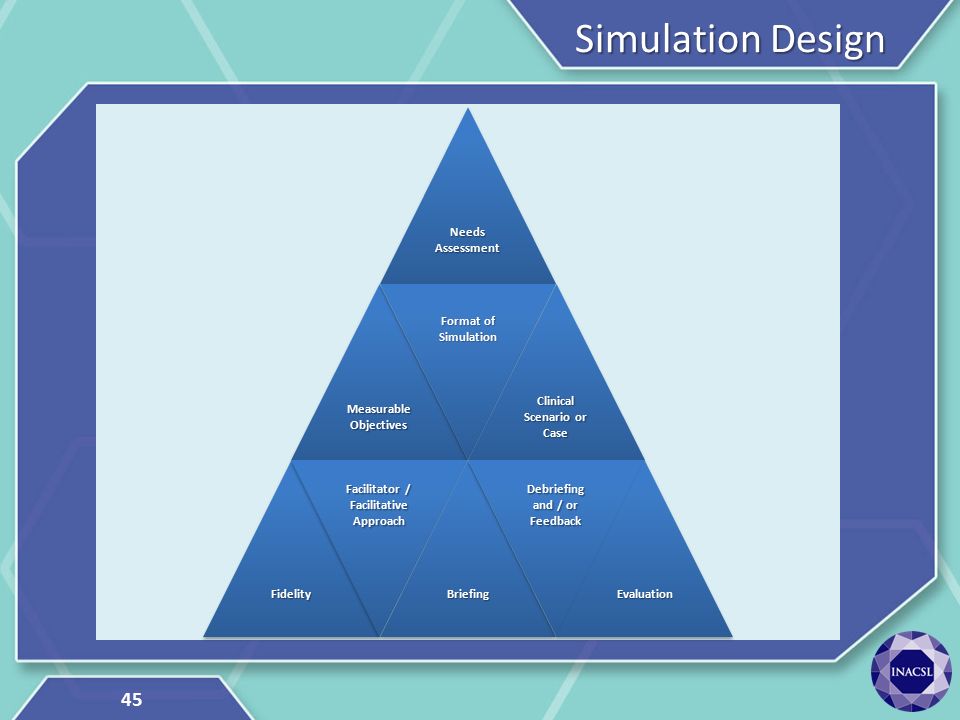 Simulation Design

Needs Assessment

Format of Simulation

Measurable Objectives

Clinical Scenario or Case

Facilitator / Facilitative Approach

Debriefing and / or Feedback

Fidelity

Briefing

Evaluation

45

INACSL